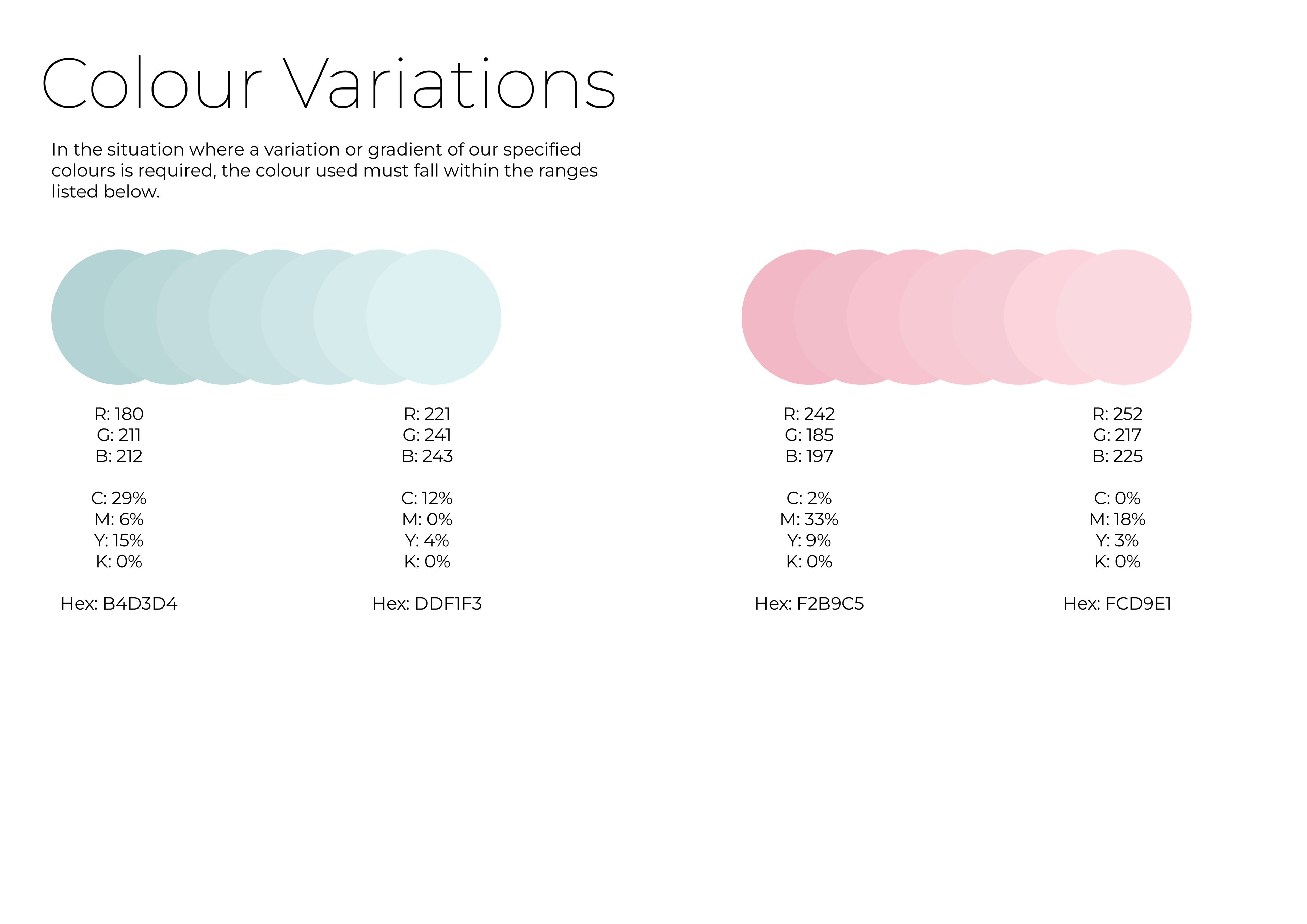 Colour Variations

In the situation where a variation or gradient of our specified colours is required, the colour used must fall within the ranges listed below.

R: 180
G: 211
B: 212

C: 29%
M: 6%
Y: 15%
K: 0%

Hex: B4D3D4

R: 221
G: 241
B: 243

C: 12%
M: 0%
Y: 4%
K: 0%

Hex: DDF1F3

R: 242
G: 185
B: 197

C: 2%
M: 33%
Y: 9%
K: 0%

Hex: F2B9C5

R: 252
G: 217
B: 225

C: 0%
M: 18%
Y: 3%
K: 0%

Hex: FCD9E1